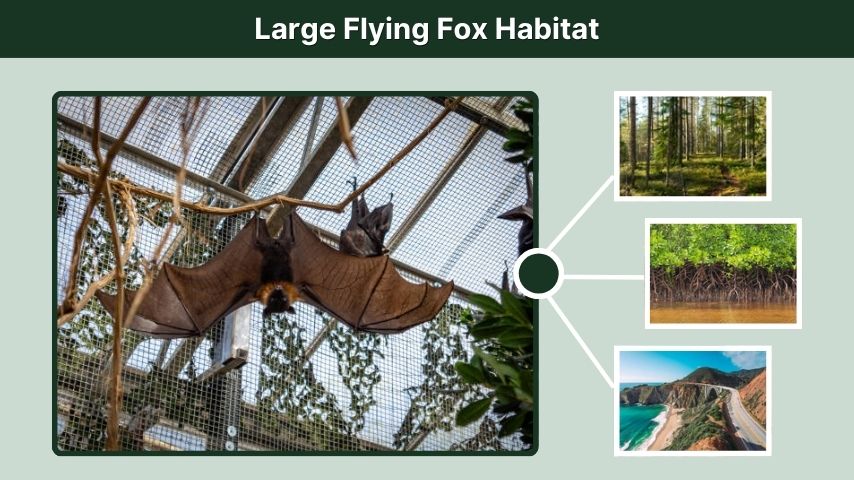 Large Flying Fox Habitat